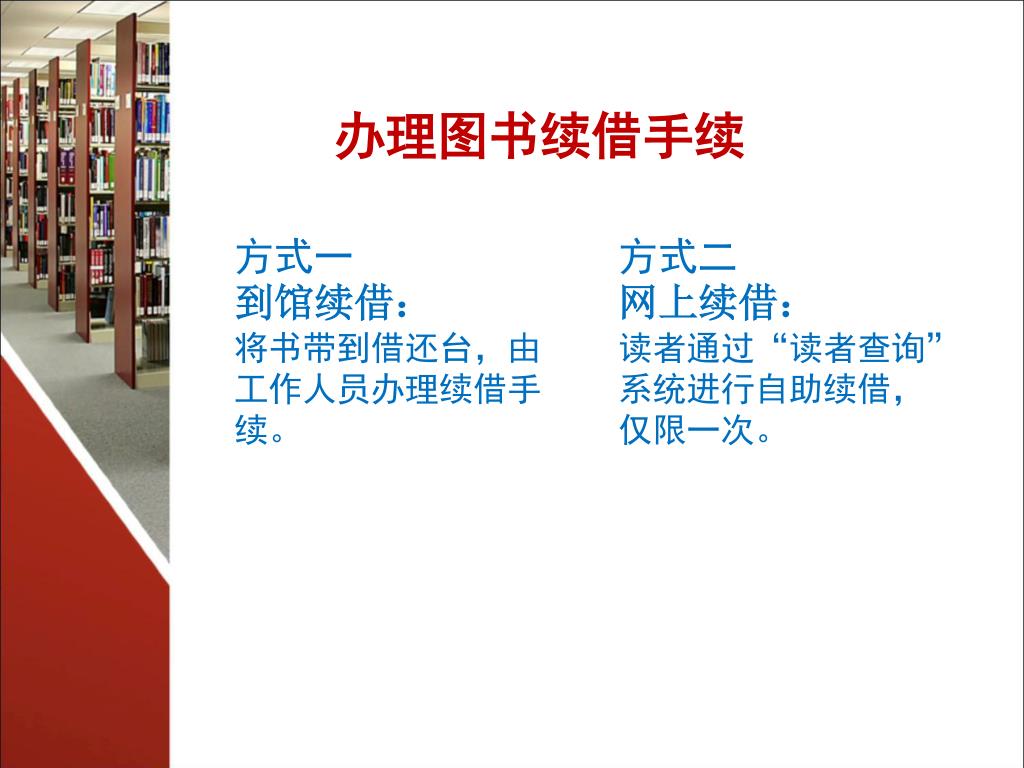 办理图书续借手续

方式一
到馆续借：
将书带到借还台，由工作人员办理续借手续。

方式二
网上续借：
读者通过“读者查询”系统进行自助续借，仅限一次。